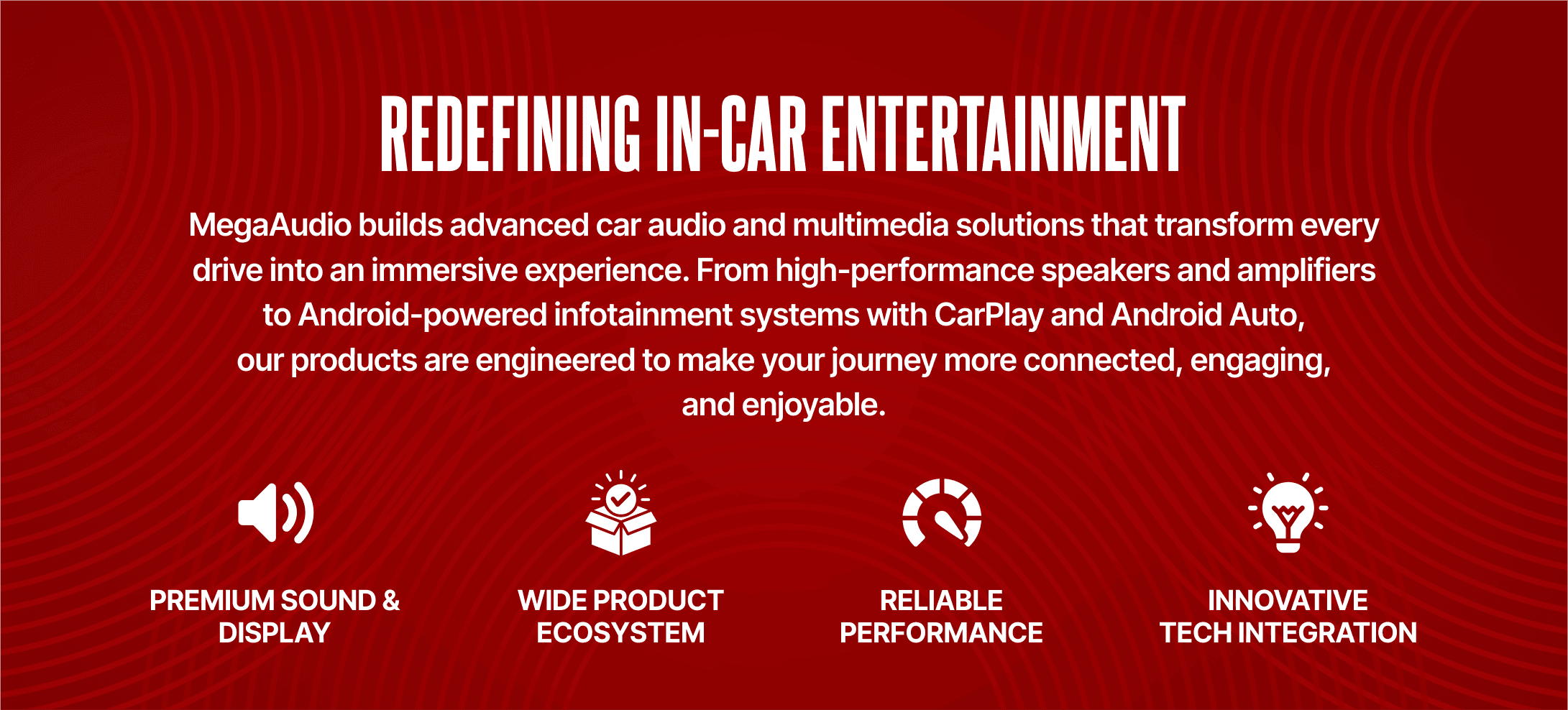 REDEFINING IN-CAR ENTERTAINMENT

MegaAudio builds advanced car audio and multimedia solutions that transform every drive into an immersive experience. From high-performance speakers and amplifiers to Android-powered infotainment systems with CarPlay and Android Auto, our products are engineered to make your journey more connected, engaging, and enjoyable.

PREMIUM SOUND & DISPLAY

WIDE PRODUCT ECOSYSTEM

RELIABLE PERFORMANCE

INNOVATIVE TECH INTEGRATION